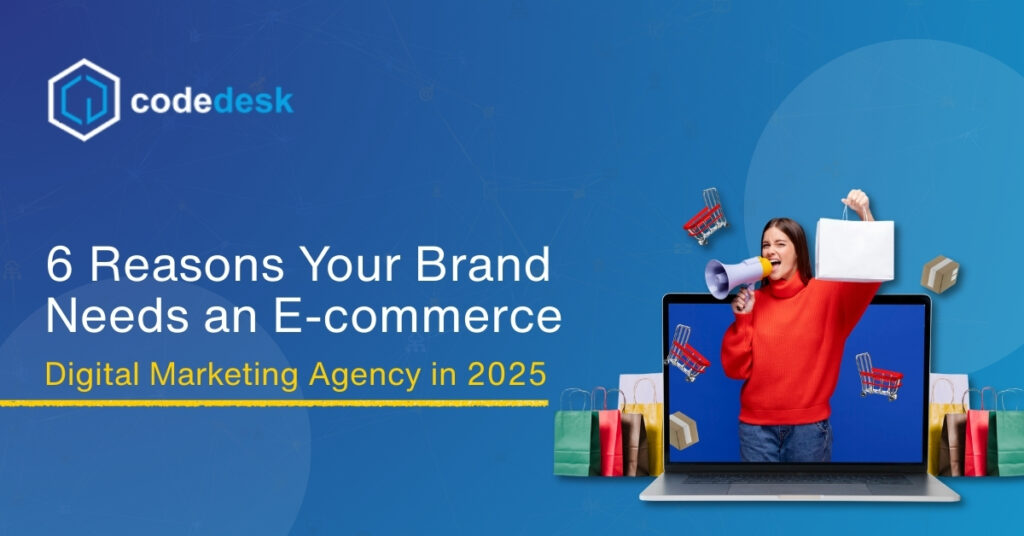 codedesk

6 Reasons Your Brand Needs an E-commerce

Digital Marketing Agency in 2025